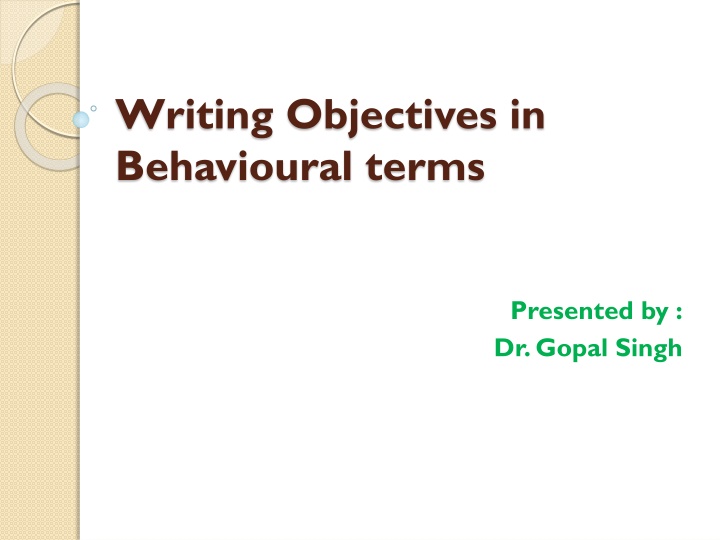 Writing Objectives in Behavioural terms

Presented by :
Dr. Gopal Singh